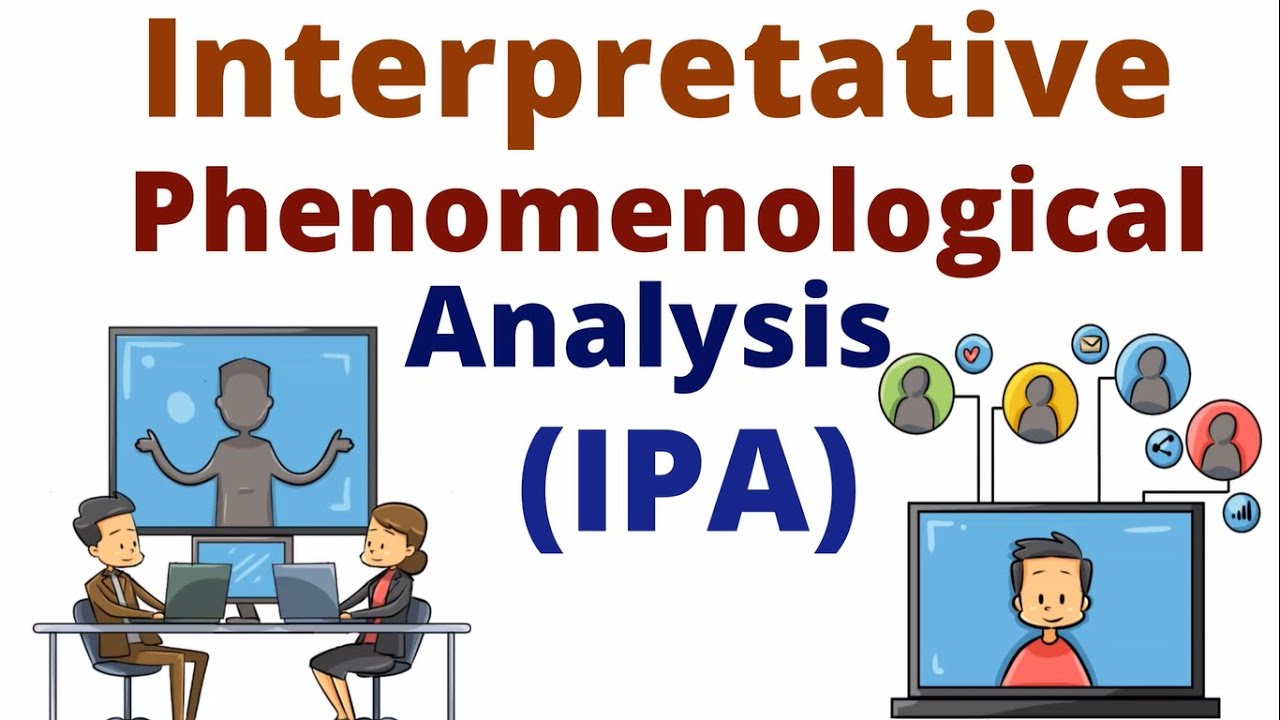 Interpretative
Phenomenological
Analysis
(IPA)